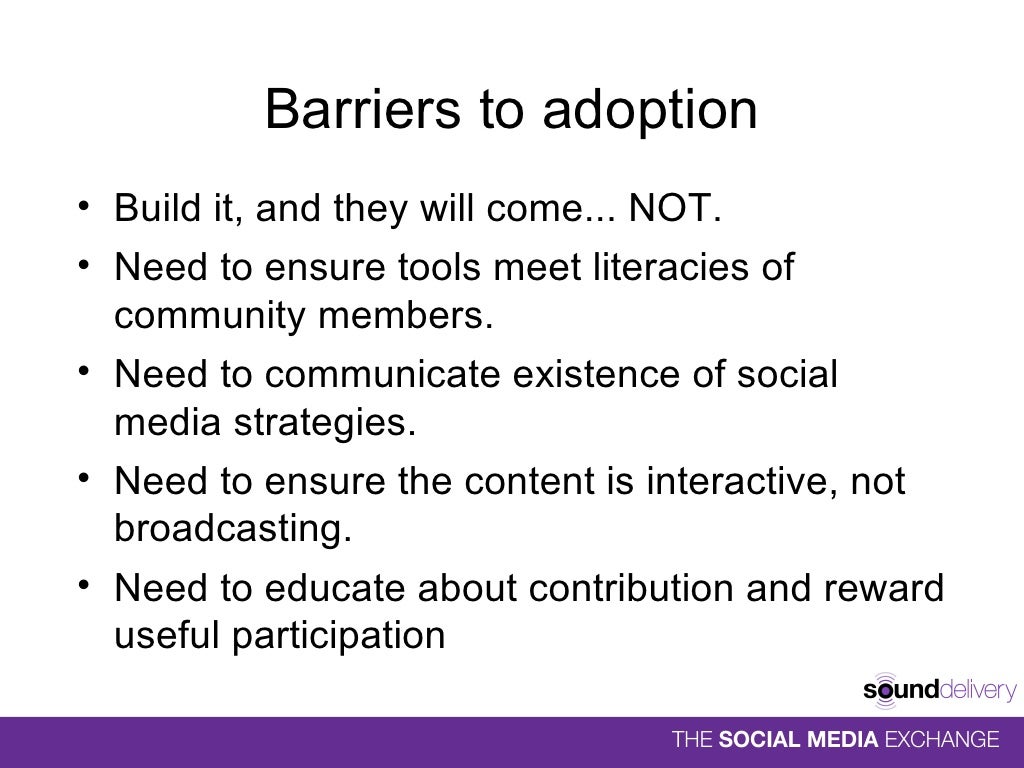 Barriers to adoption

• Build it, and they will come... NOT.
• Need to ensure tools meet literacies of community members.
• Need to communicate existence of social media strategies.
• Need to ensure the content is interactive, not broadcasting.
• Need to educate about contribution and reward useful participation

sounddelivery

THE SOCIAL MEDIA EXCHANGE